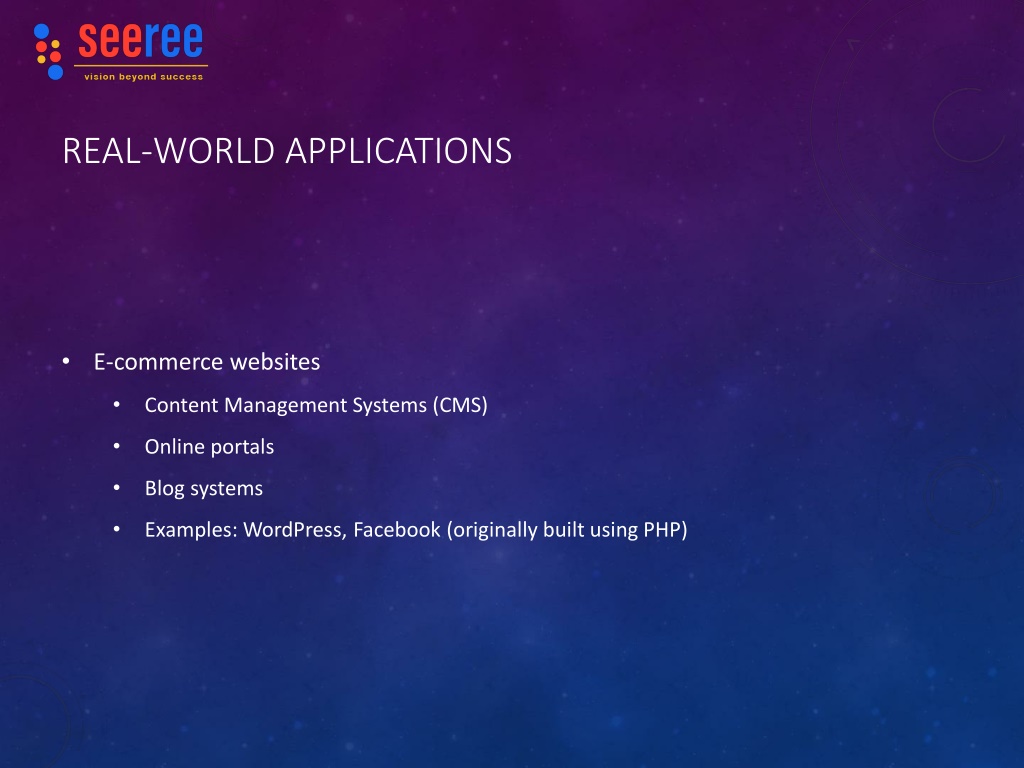 seeree
vision beyond success

REAL-WORLD APPLICATIONS

• E-commerce websites
  • Content Management Systems (CMS)
  • Online portals
  • Blog systems
  • Examples: WordPress, Facebook (originally built using PHP)